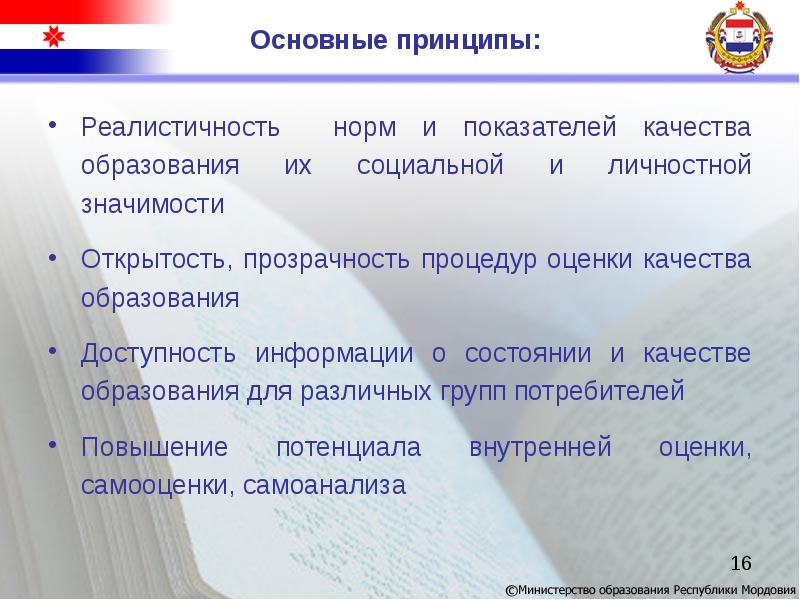 Основные принципы:

• Реалистичность норм и показателей качества образования их социальной и личностной значимости

• Открытость, прозрачность процедур оценки качества образования

• Доступность информации о состоянии и качестве образования для различных групп потребителей

• Повышение потенциала внутренней оценки, самооценки, самоанализа

16

©Министерство образования Республики Мордовия